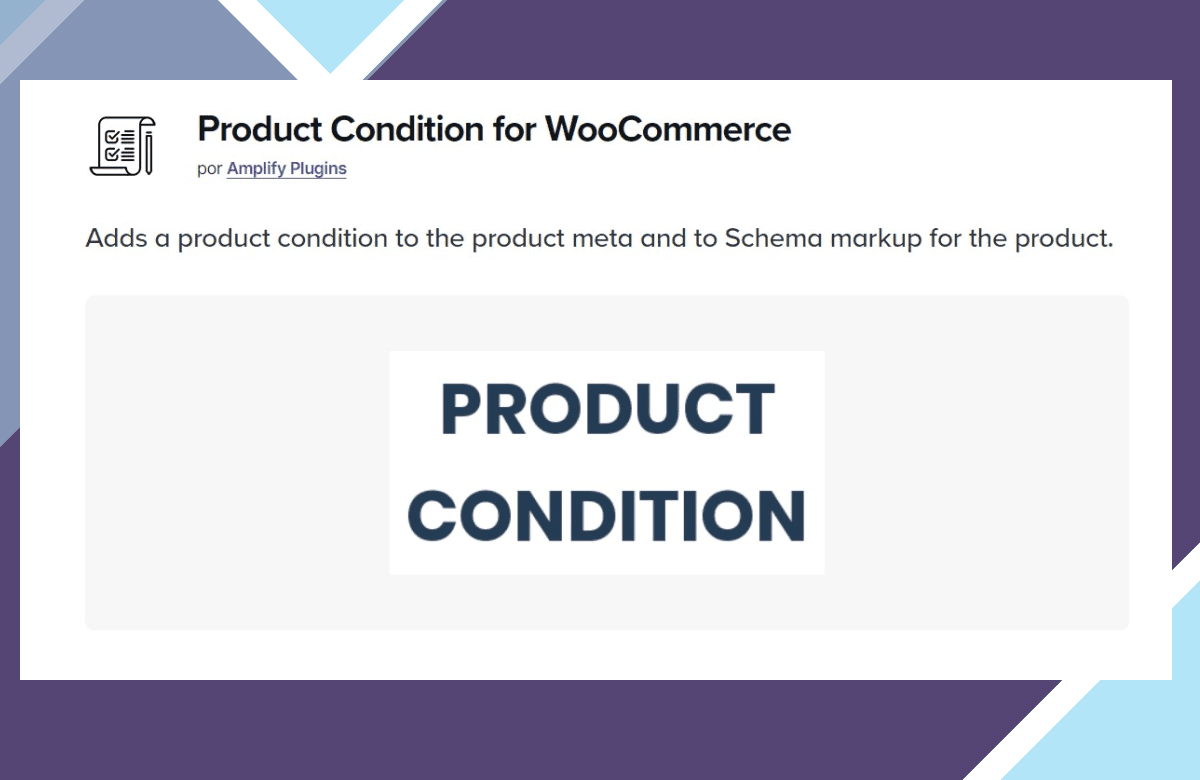 Product Condition for WooCommerce

por Amplify Plugins

Adds a product condition to the product meta and to Schema markup for the product.

PRODUCT CONDITION